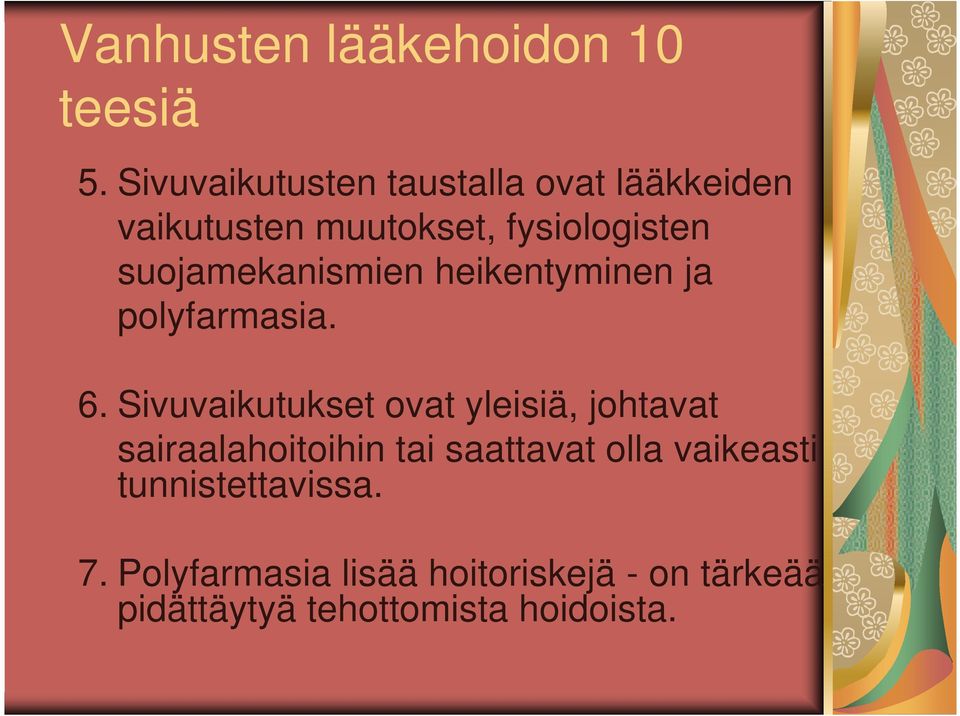 Vanhusten lääkehoidon 10 teesiä

5. Sivuvaikutusten taustalla ovat lääkkeiden vaikutusten muutokset, fysiologisten suojamekanismien heikentyminen ja polyfarmasia.

6. Sivuvaikutukset ovat yleisiä, johtavat sairaalahoitoihin tai saattavat olla vaikeasti tunnistettavissa.

7. Polyfarmasia lisää hoitoriskejä - on tärkeää pidättäytyä tehottomista hoidoista.